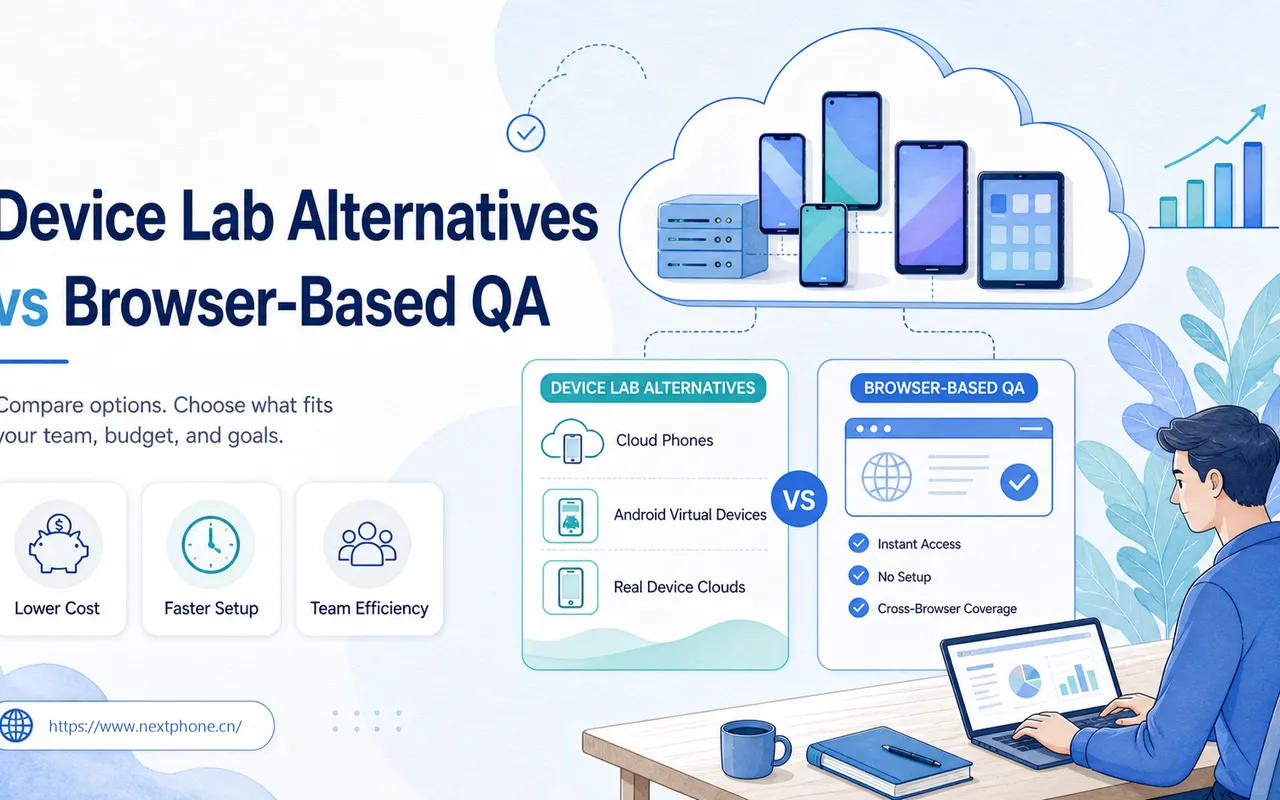 Device Lab Alternatives vs Browser-Based QA

Compare options. Choose what fits your team, budget, and goals.

Lower Cost

Faster Setup

Team Efficiency

https://www.nextphone.cn/

DEVICE LAB ALTERNATIVES

Cloud Phones

Android Virtual Devices

Real Device Clouds

VS

BROWSER-BASED QA

Instant Access

No Setup

Cross-Browser Coverage